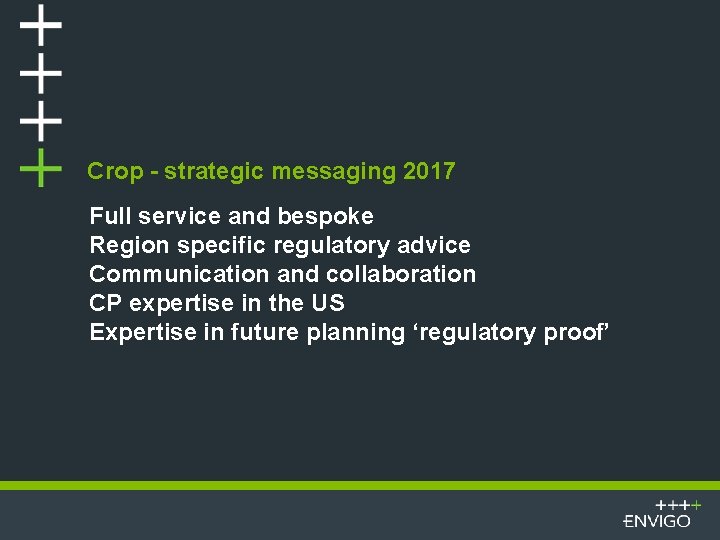 Crop - strategic messaging 2017

Full service and bespoke
Region specific regulatory advice
Communication and collaboration
CP expertise in the US
Expertise in future planning 'regulatory proof'

ENVIGO